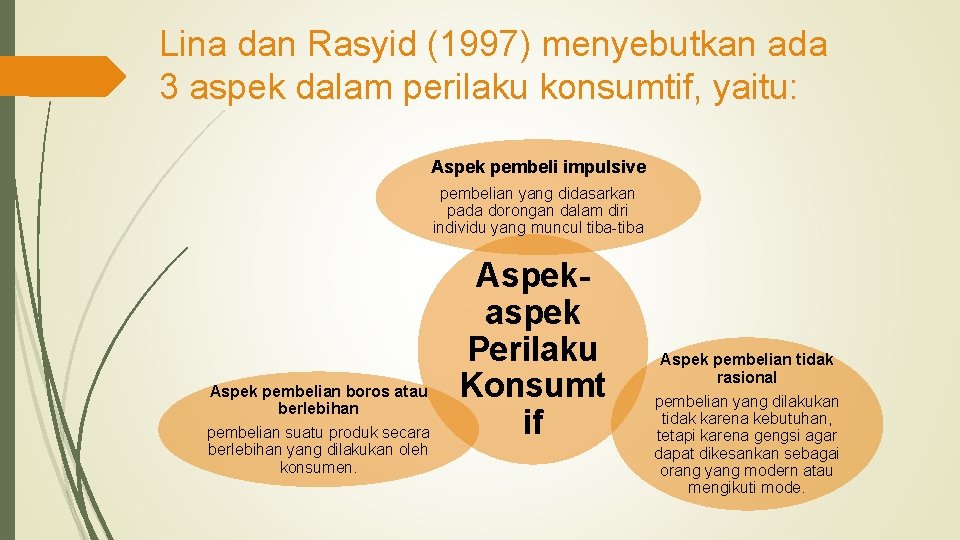 Lina dan Rasyid (1997) menyebutkan ada 3 aspek dalam perilaku konsumtif, yaitu:

Aspek pembeli impulsive

pembelian yang didasarkan pada dorongan dalam diri individu yang muncul tiba-tiba

Aspek-aspek Perilaku Konsumtif

Aspek pembelian boros atau berlebihan

pembelian suatu produk secara berlebihan yang dilakukan oleh konsumen.

Aspek pembelian tidak rasional

pembelian yang dilakukan tidak karena kebutuhan, tetapi karena gengsi agar dapat dikesankan sebagai orang yang modern atau mengikuti mode.